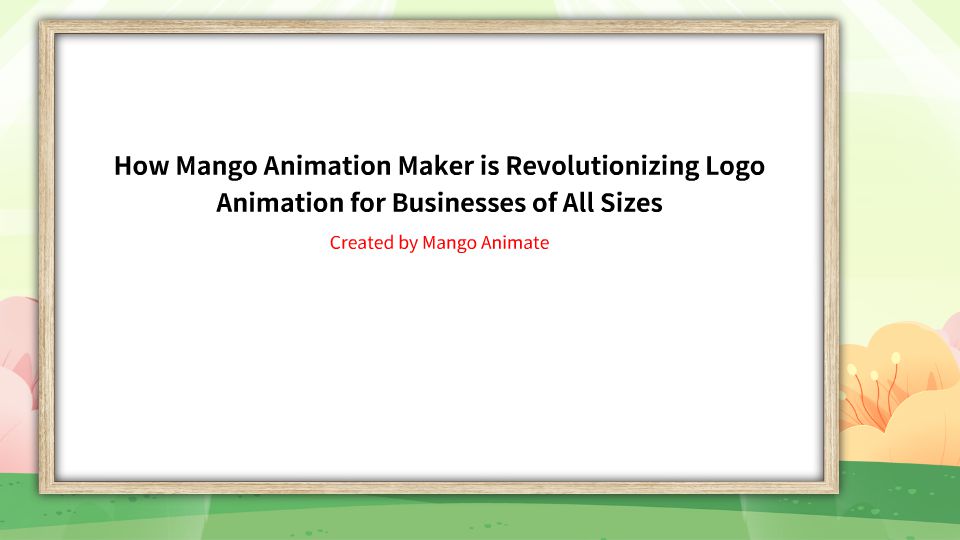 How Mango Animation Maker is Revolutionizing Logo Animation for Businesses of All Sizes

Created by Mango Animate